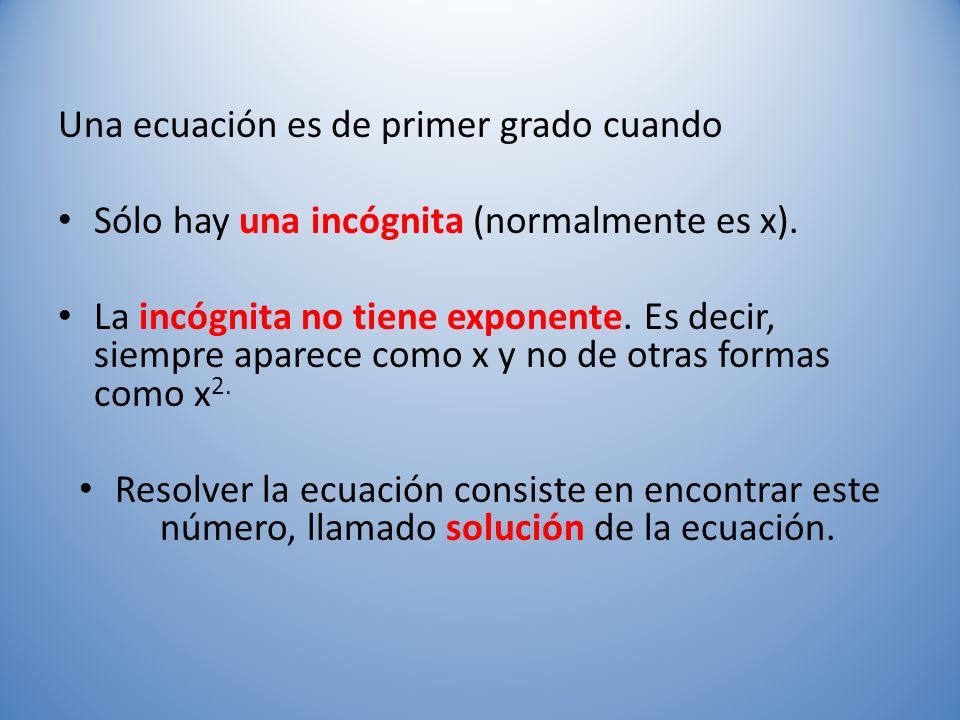 Una ecuación es de primer grado cuando

• Sólo hay una incógnita (normalmente es x).

• La incógnita no tiene exponente. Es decir, siempre aparece como x y no de otras formas como $x^{2.}$

• Resolver la ecuación consiste en encontrar este número, llamado solución de la ecuación.